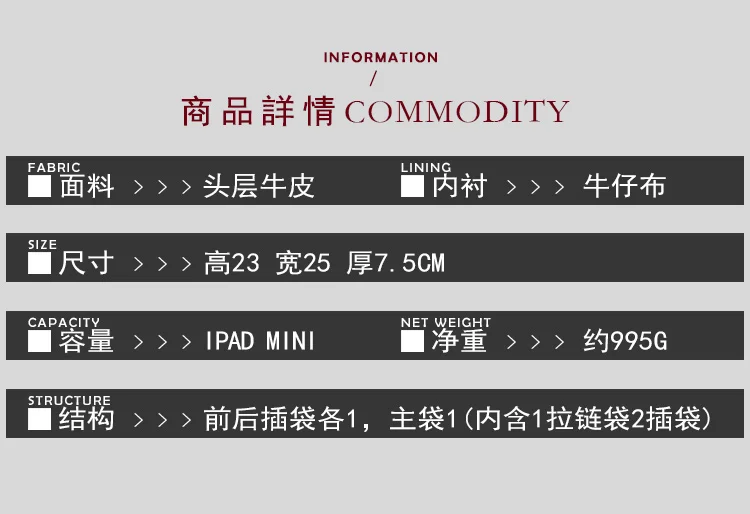 INFORMATION
/
商品詳情 COMMODITY

FABRIC
面料 > > > 头层牛皮

LINING
内衬 > > > 牛仔布

SIZE
尺寸 > > > 高23 宽25 厚7.5CM

CAPACITY
容量 > > > IPAD MINI

NET WEIGHT
净重 > > > 约995G

STRUCTURE
结构 > > > 前后插袋各1，主袋1(内含1拉链袋2插袋)